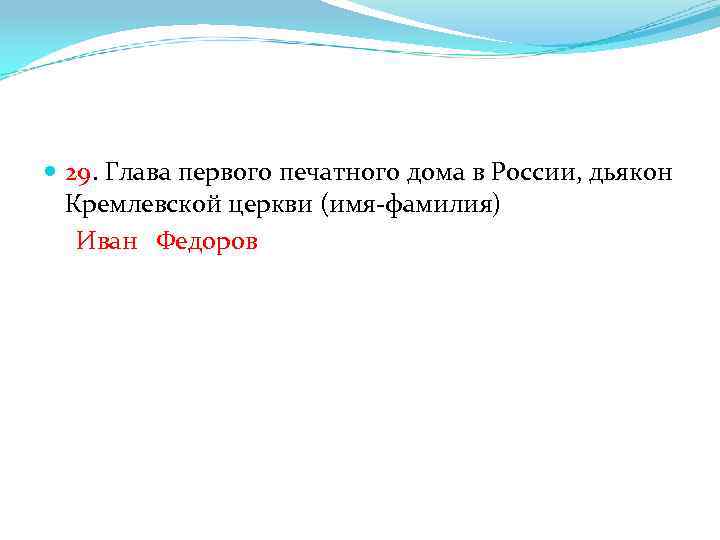 29. Глава первого печатного дома в России, дьякон Кремлевской церкви (имя-фамилия)

Иван Федоров